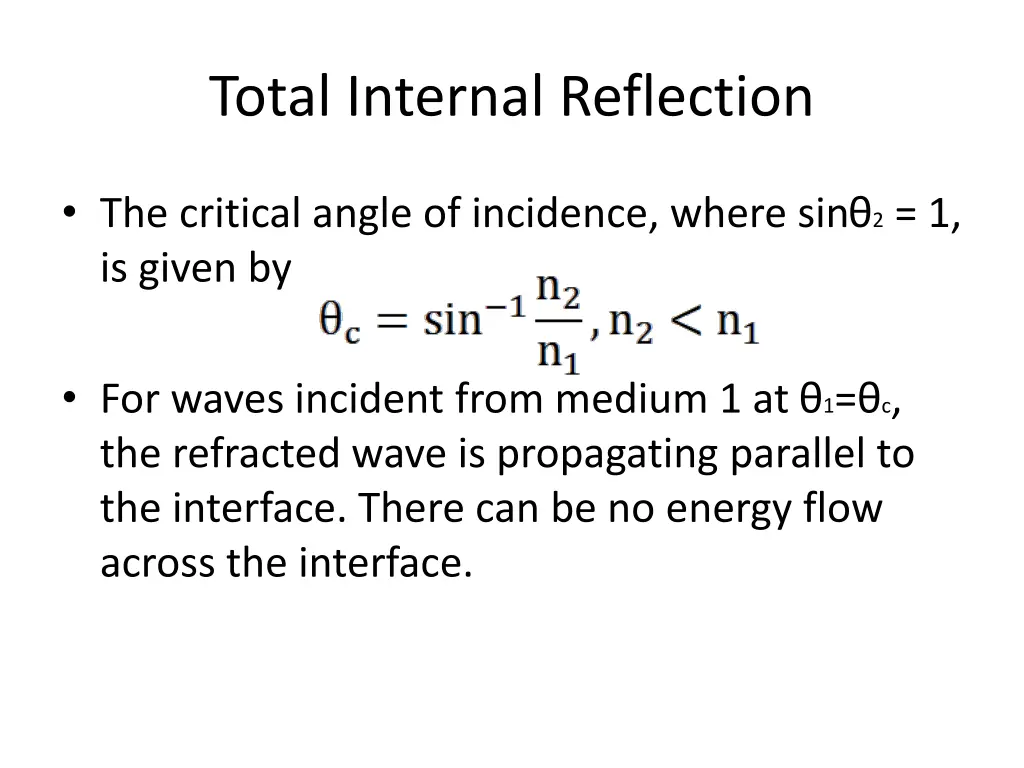 Total Internal Reflection

• The critical angle of incidence, where $\sin\theta_2 = 1$, is given by

$\theta_c = \sin^{-1}\frac{n_2}{n_1}, n_2 < n_1$

• For waves incident from medium 1 at $\theta_1=\theta_c$, the refracted wave is propagating parallel to the interface. There can be no energy flow across the interface.